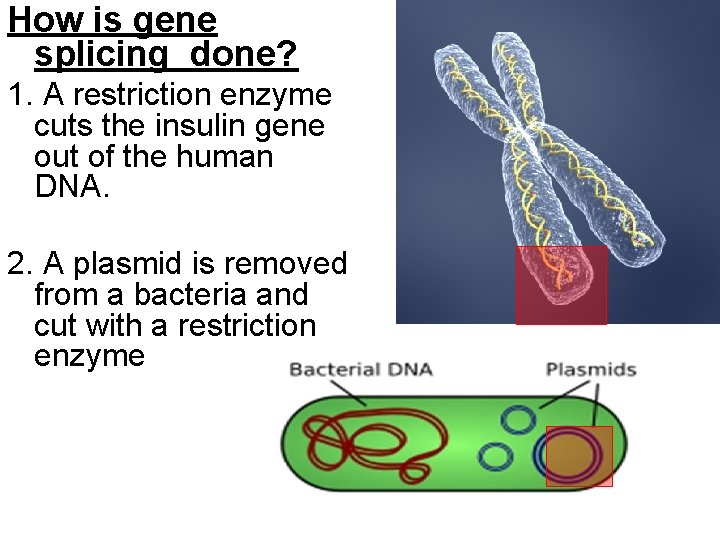 How is gene splicing done?

1. A restriction enzyme cuts the insulin gene out of the human DNA.

2. A plasmid is removed from a bacteria and cut with a restriction enzyme

Bacterial DNA

Plasmids